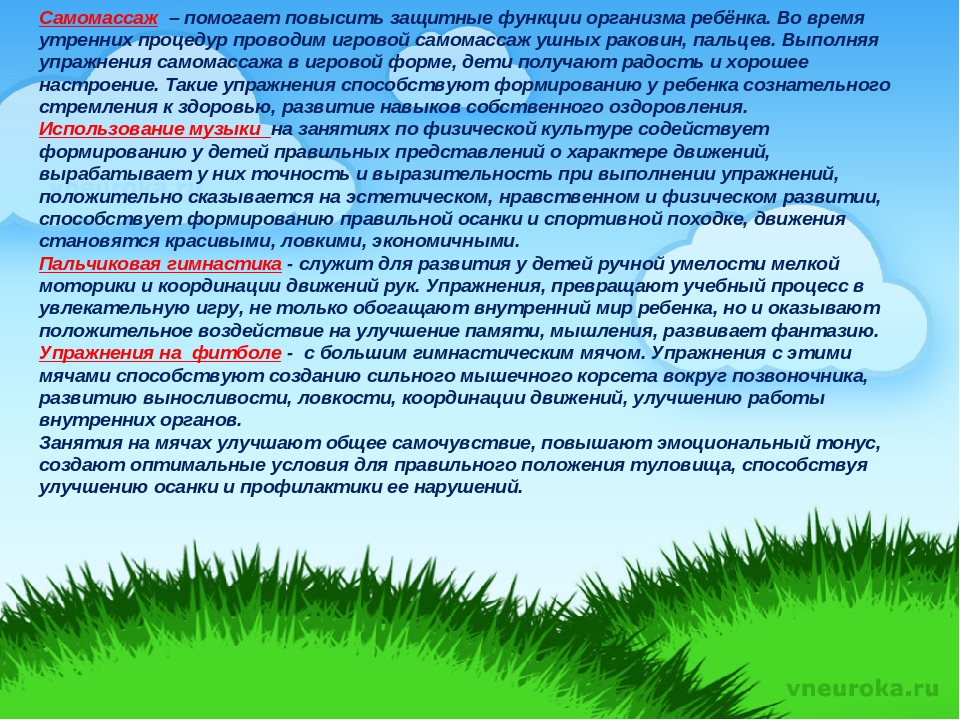 Самомассаж – помогает повысить защитные функции организма ребёнка. Во время утренних процедур проводим игровой самомассаж ушных раковин, пальцев. Выполняя упражнения самомассажа в игровой форме, дети получают радость и хорошее настроение. Такие упражнения способствуют формированию у ребенка сознательного стремления к здоровью, развитие навыков собственного оздоровления.
Использование музыки на занятиях по физической культуре содействует формированию у детей правильных представлений о характере движений, вырабатывает у них точность и выразительность при выполнении упражнений, положительно сказывается на эстетическом, нравственном и физическом развитии, способствует формированию правильной осанки и спортивной походке, движения становятся красивыми, ловкими, экономичными.
Пальчиковая гимнастика - служит для развития у детей ручной умелости мелкой моторики и координации движений рук. Упражнения, превращают учебный процесс в увлекательную игру, не только обогащают внутренний мир ребенка, но и оказывают положительное воздействие на улучшение памяти, мышления, развивает фантазию.
Упражнения на фитболе - с большим гимнастическим мячом. Упражнения с этими мячами способствуют созданию сильного мышечного корсета вокруг позвоночника, развитию выносливости, ловкости, координации движений, улучшению работы внутренних органов.
Занятия на мячах улучшают общее самочувствие, повышают эмоциональный тонус, создают оптимальные условия для правильного положения туловища, способствуя улучшению осанки и профилактики ее нарушений.

vneuroka.ru